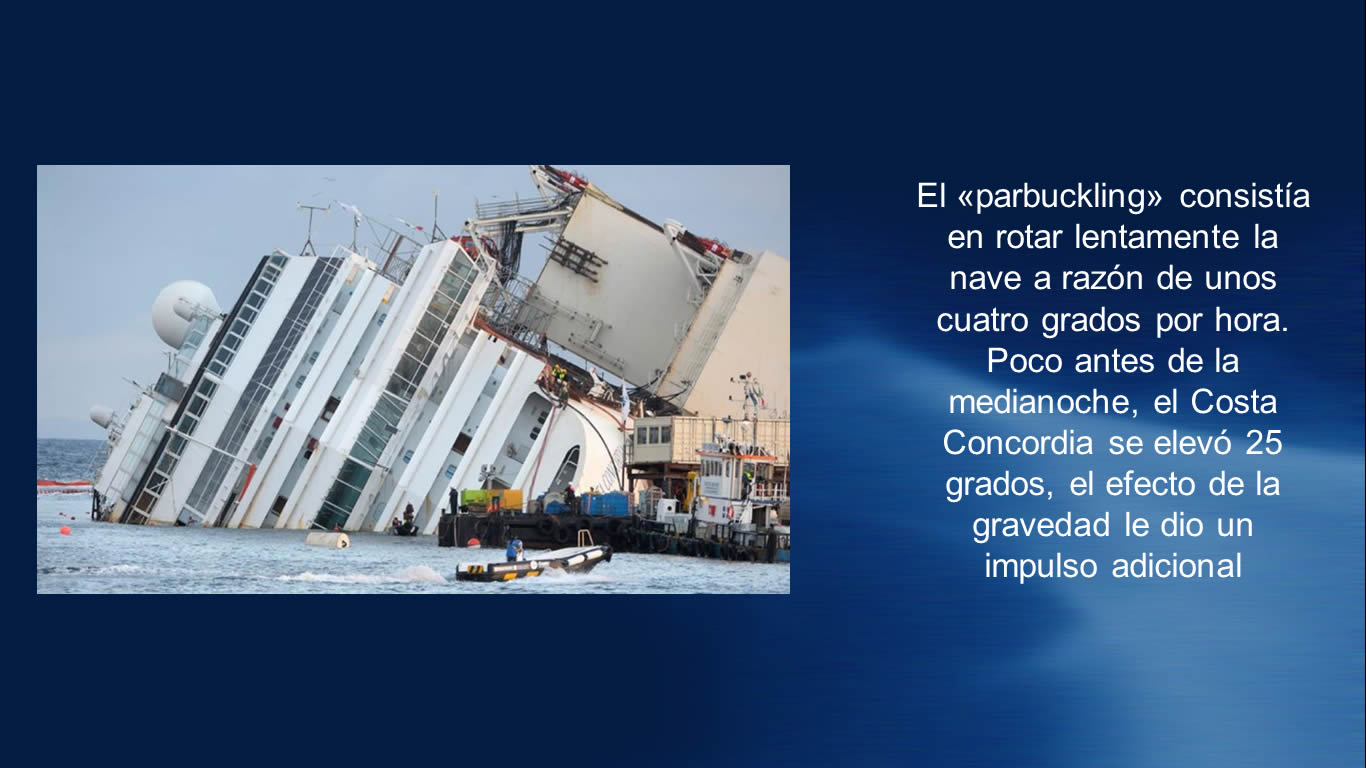 El «parbuckling» consistía en rotar lentamente la nave a razón de unos cuatro grados por hora. Poco antes de la medianoche, el Costa Concordia se elevó 25 grados, el efecto de la gravedad le dio un impulso adicional